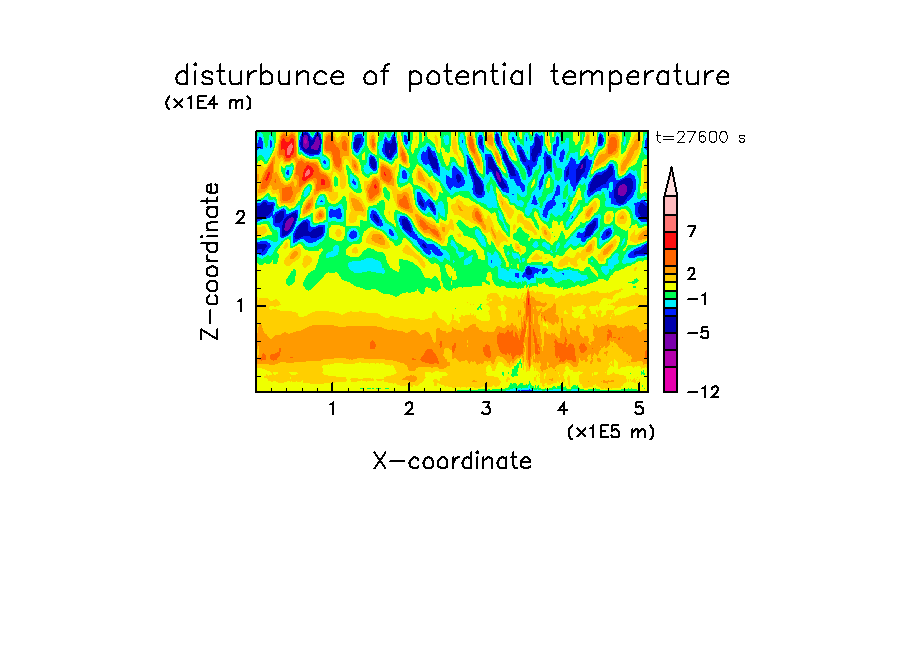 disturbunce of potential temperature

(x1E4 m)

t=27600 s

Z-coordinate

2

1

1 2 3 4 5

(x1E5 m)

X-coordinate

7

2

−1

−5

−12